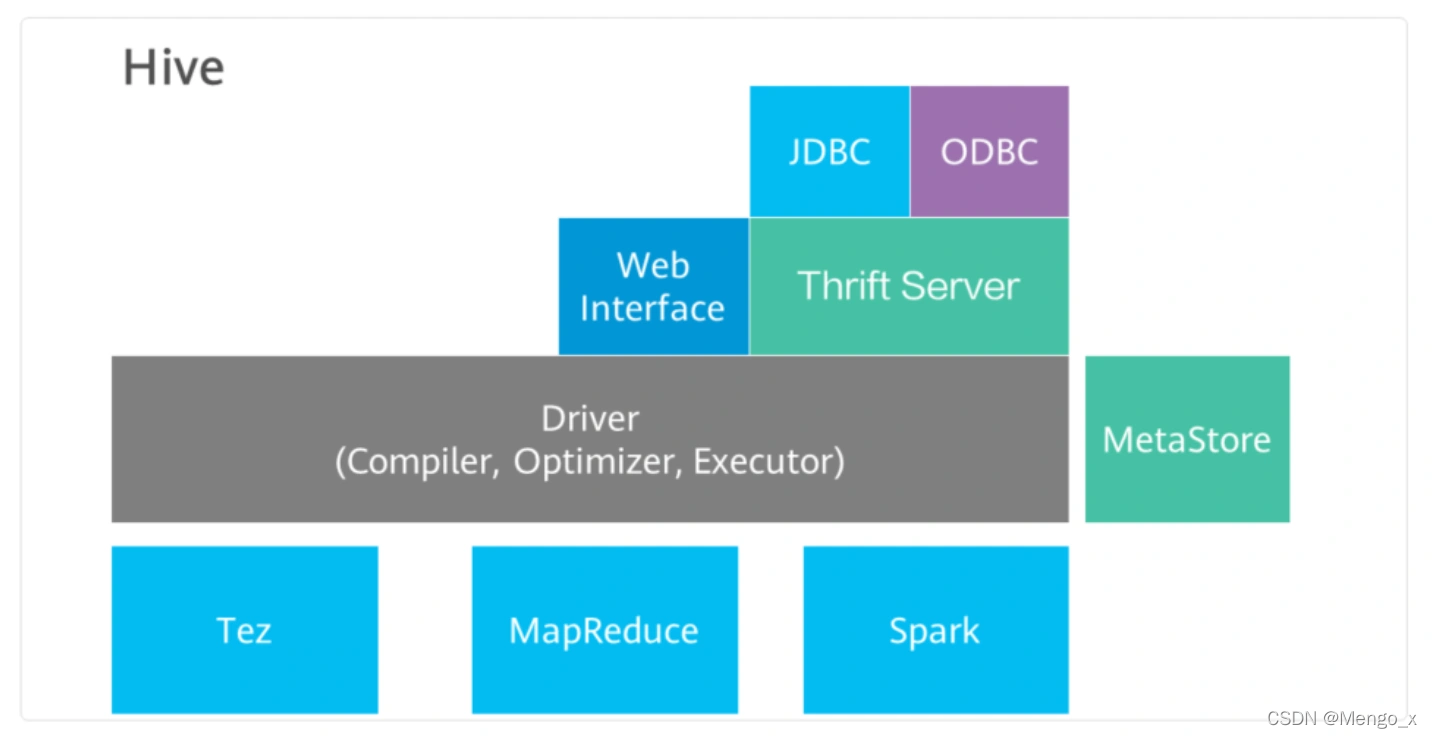 Hive

JDBC

ODBC

Web Interface

Thrift Server

Driver
(Compiler, Optimizer, Executor)

MetaStore

Tez

MapReduce

Spark

CSDN @Mengo_x